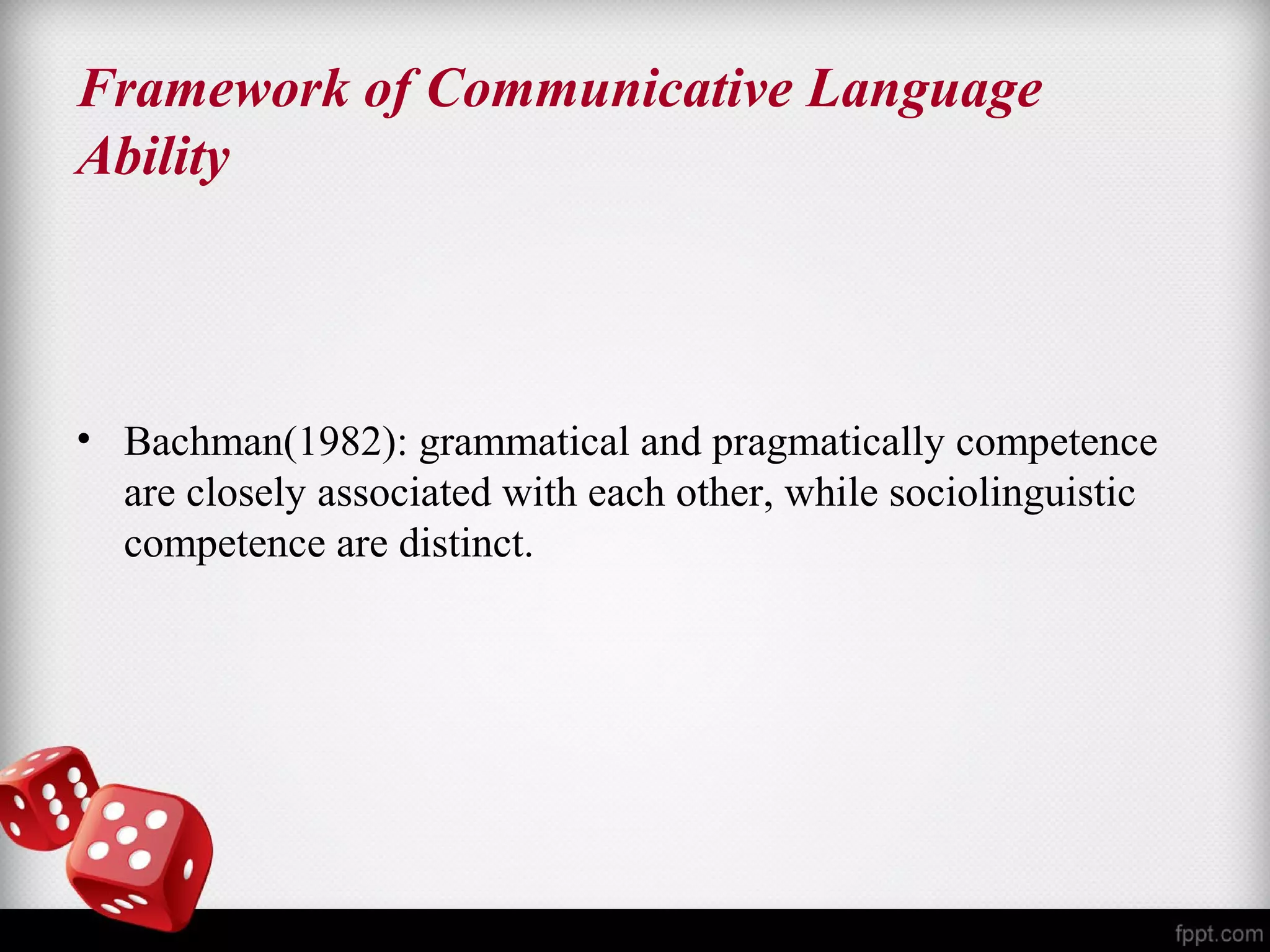 Framework of Communicative Language Ability

• Bachman(1982): grammatical and pragmatically competence are closely associated with each other, while sociolinguistic competence are distinct.

fppt.com